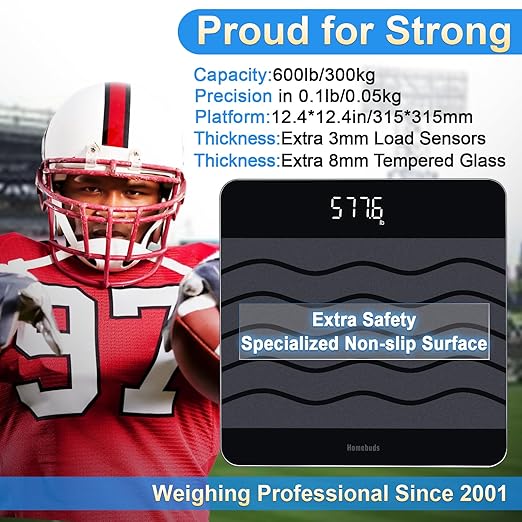 Proud for Strong

Capacity:600lb/300kg
Precision in 0.1lb/0.05kg
Platform:12.4*12.4in/315*315mm
Thickness:Extra 3mm Load Sensors
Thickness:Extra 8mm Tempered Glass

97

577.6 lb

Extra Safety
Specialized Non-slip Surface

Homebuds

Weighing Professional Since 2001